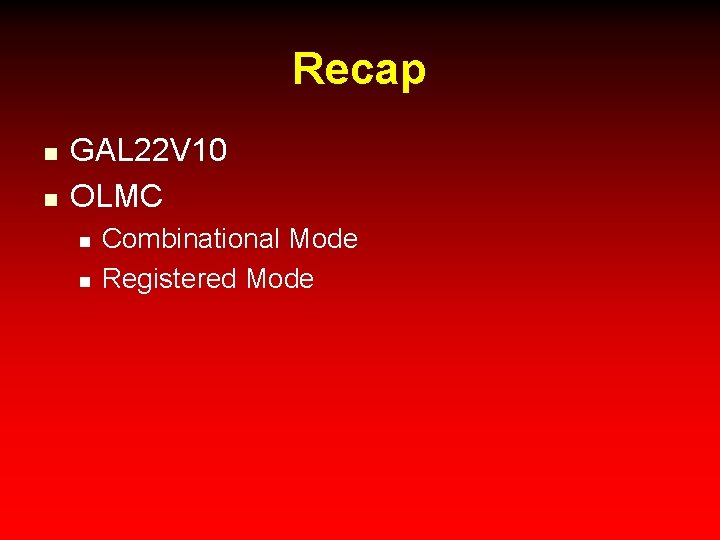 Recap

- GAL22V10
- OLMC
  - Combinational Mode
  - Registered Mode